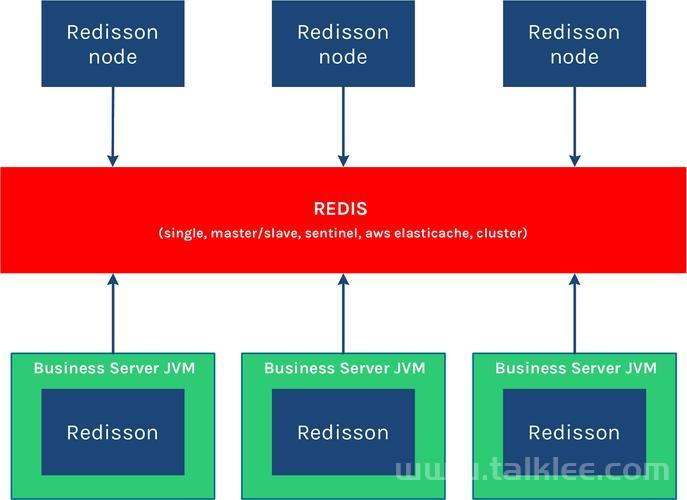 Redisson node

Redisson node

Redisson node

REDIS
(single, master/slave, sentinel, aws elasticache, cluster)

Business Server JVM
Redisson

Business Server JVM
Redisson

Business Server JVM
Redisson

www.talklee.com